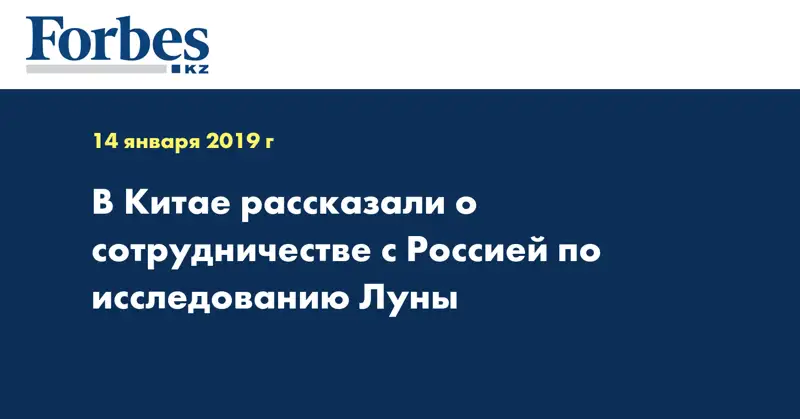 Forbes
KZ

14 января 2019 г

В Китае рассказали о сотрудничестве с Россией по исследованию Луны